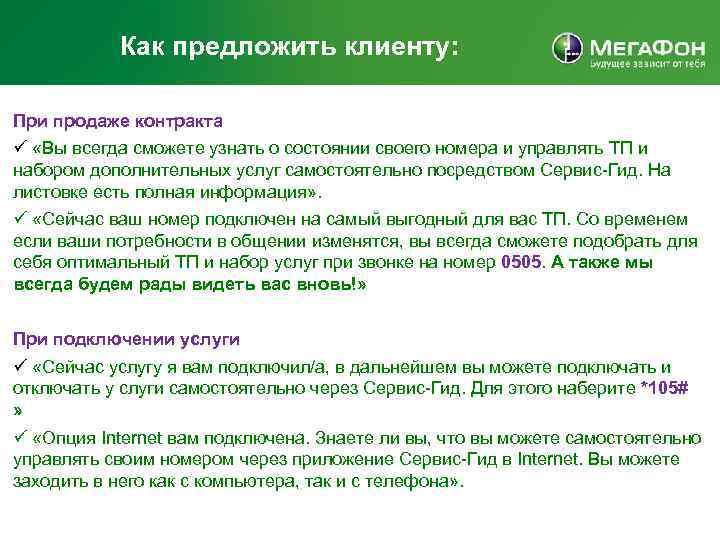 Как предложить клиенту:

МегаФон
Будущее зависит от тебя

При продаже контракта

✓ «Вы всегда сможете узнать о состоянии своего номера и управлять ТП и набором дополнительных услуг самостоятельно посредством Сервис-Гид. На листовке есть полная информация».

✓ «Сейчас ваш номер подключен на самый выгодный для вас ТП. Со временем если ваши потребности в общении изменятся, вы всегда сможете подобрать для себя оптимальный ТП и набор услуг при звонке на номер 0505. А также мы всегда будем рады видеть вас вновь!»

При подключении услуги

✓ «Сейчас услугу я вам подключил/а, в дальнейшем вы можете подключать и отключать у слуги самостоятельно через Сервис-Гид. Для этого наберите *105# »

✓ «Опция Internet вам подключена. Знаете ли вы, что вы можете самостоятельно управлять своим номером через приложение Сервис-Гид в Internet. Вы можете заходить в него как с компьютера, так и с телефона».